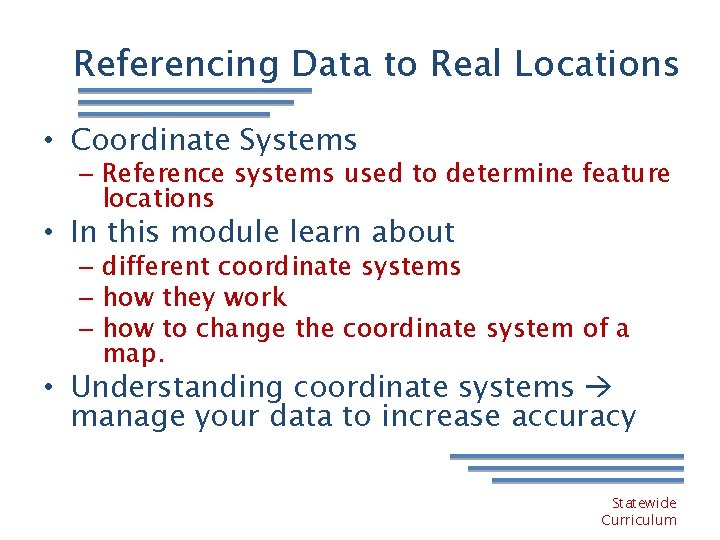 Referencing Data to Real Locations

• Coordinate Systems
  – Reference systems used to determine feature locations
• In this module learn about
  – different coordinate systems
  – how they work
  – how to change the coordinate system of a map.
• Understanding coordinate systems → manage your data to increase accuracy

Statewide Curriculum